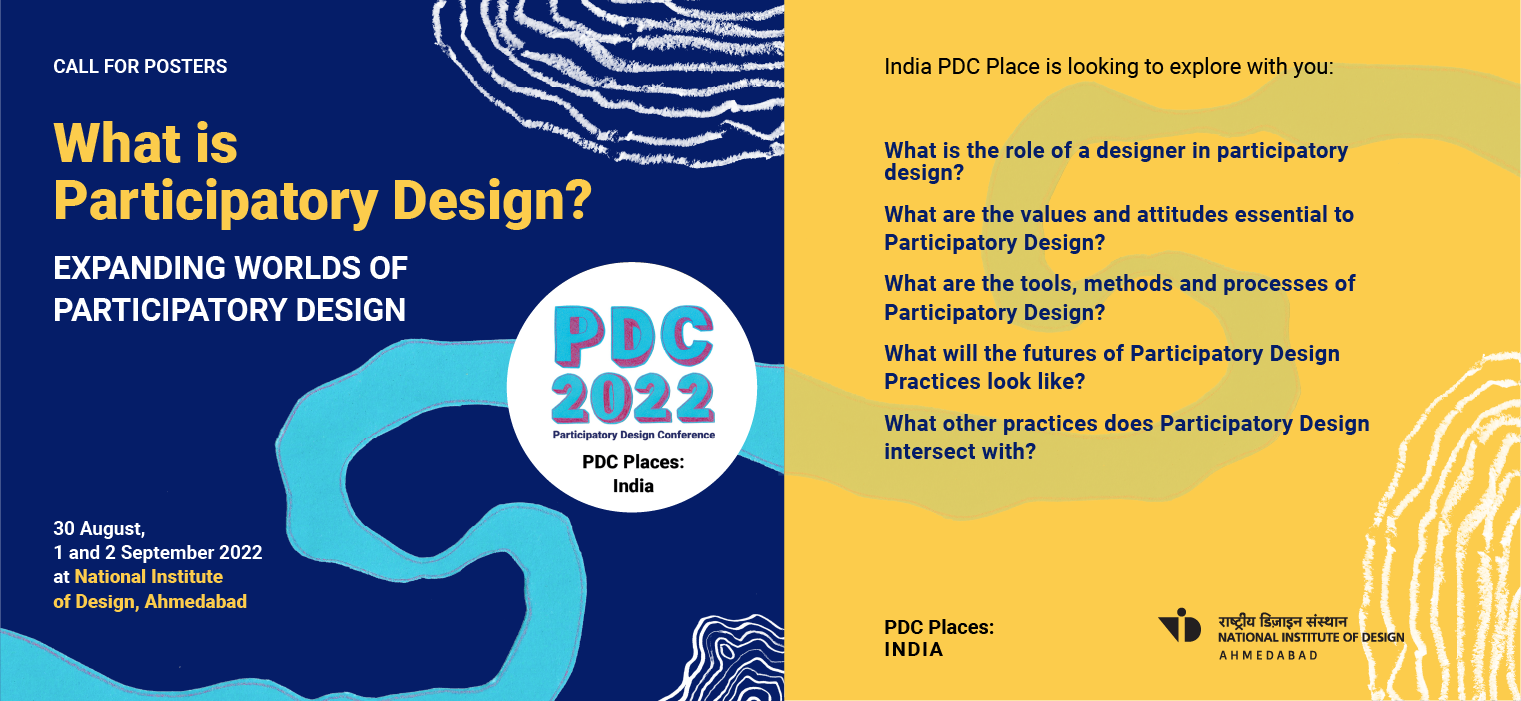 CALL FOR POSTERS

What is Participatory Design?

EXPANDING WORLDS OF PARTICIPATORY DESIGN

PDC 2022
Participatory Design Conference
PDC Places: India

30 August,
1 and 2 September 2022
at National Institute of Design, Ahmedabad

India PDC Place is looking to explore with you:

What is the role of a designer in participatory design?

What are the values and attitudes essential to Participatory Design?

What are the tools, methods and processes of Participatory Design?

What will the futures of Participatory Design Practices look like?

What other practices does Participatory Design intersect with?

PDC Places:
INDIA

राष्ट्रीय डिज़ाइन संस्थान
NATIONAL INSTITUTE OF DESIGN
AHMEDABAD